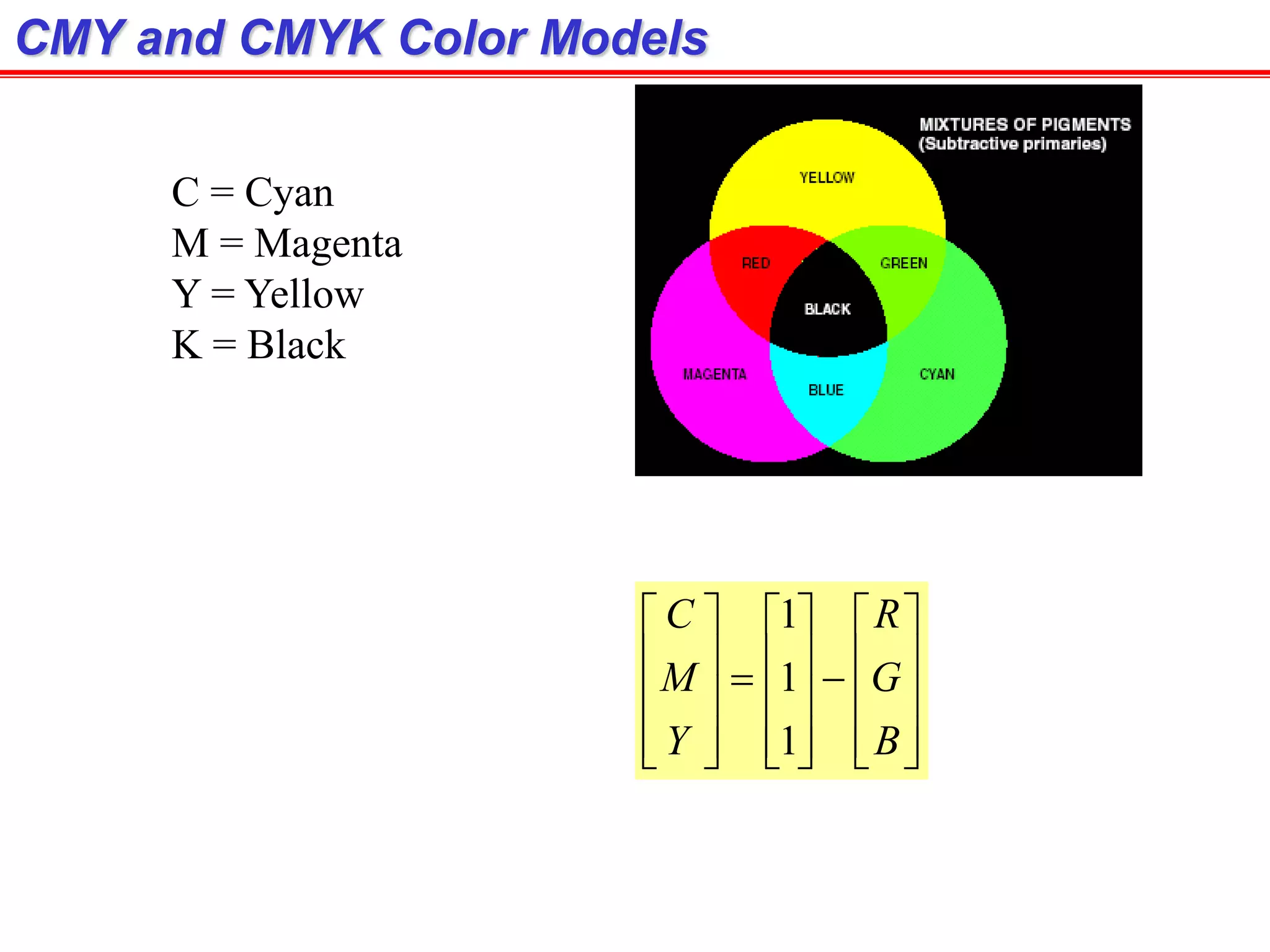 CMY and CMYK Color Models

C = Cyan
M = Magenta
Y = Yellow
K = Black

MIXTURES OF PIGMENTS
(Subtractive primaries)

YELLOW
RED
GREEN
BLACK
MAGENTA
BLUE
CYAN

$\begin{bmatrix} C \\ M \\ Y \end{bmatrix} = \begin{bmatrix} 1 \\ 1 \\ 1 \end{bmatrix} - \begin{bmatrix} R \\ G \\ B \end{bmatrix}$